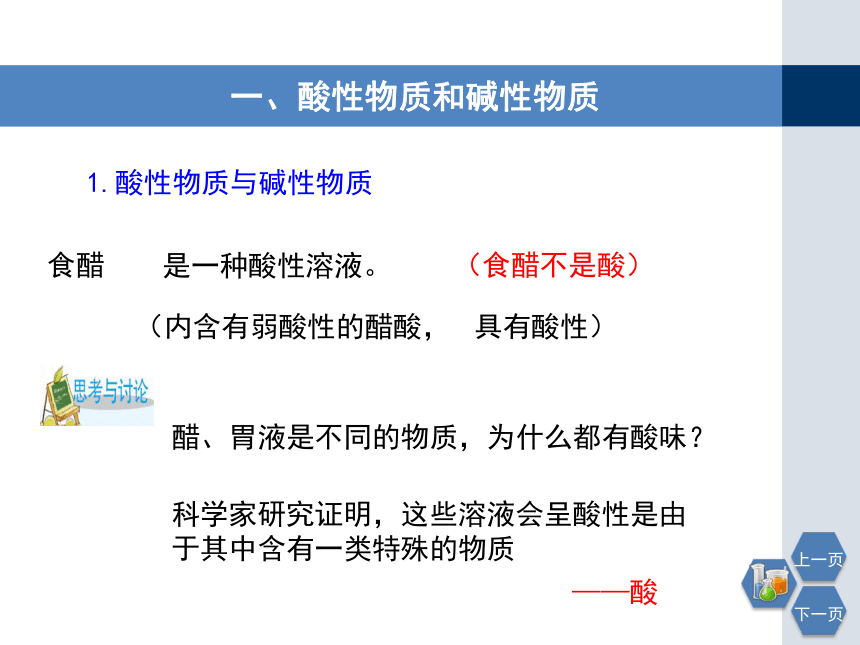 一、酸性物质和碱性物质

1. 酸性物质与碱性物质

食醋　　是一种酸性溶液。　　（食醋不是酸）

（内含有弱酸性的醋酸，　具有酸性）

思考与讨论

醋、胃液是不同的物质，为什么都有酸味？

科学家研究证明，这些溶液会呈酸性是由于其中含有一类特殊的物质

——酸

上一页

下一页